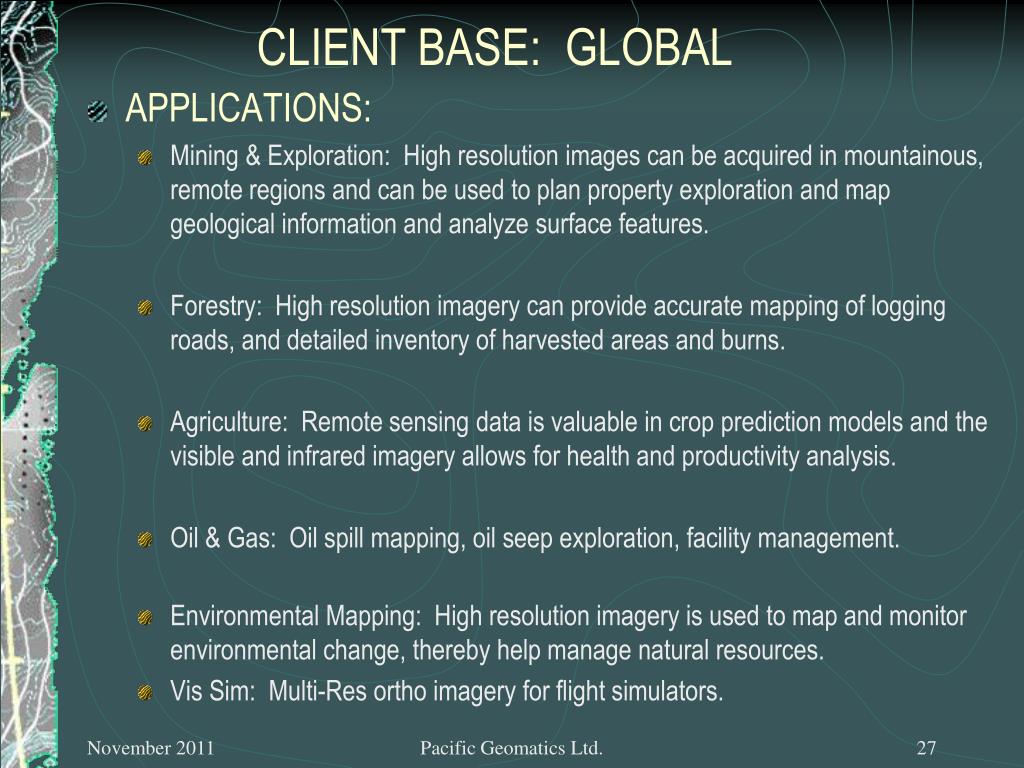 CLIENT BASE: GLOBAL

APPLICATIONS:

Mining & Exploration: High resolution images can be acquired in mountainous, remote regions and can be used to plan property exploration and map geological information and analyze surface features.

Forestry: High resolution imagery can provide accurate mapping of logging roads, and detailed inventory of harvested areas and burns.

Agriculture: Remote sensing data is valuable in crop prediction models and the visible and infrared imagery allows for health and productivity analysis.

Oil & Gas: Oil spill mapping, oil seep exploration, facility management.

Environmental Mapping: High resolution imagery is used to map and monitor environmental change, thereby help manage natural resources.

Vis Sim: Multi-Res ortho imagery for flight simulators.

November 2011

Pacific Geomatics Ltd.

27